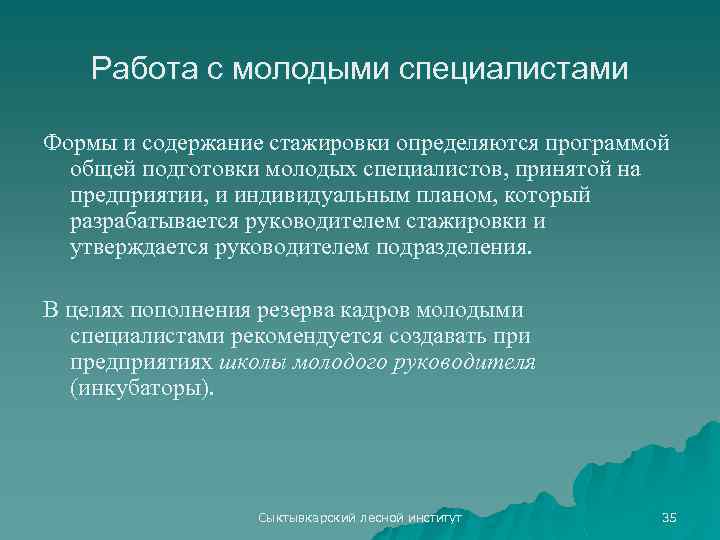 Работа с молодыми специалистами

Формы и содержание стажировки определяются программой общей подготовки молодых специалистов, принятой на предприятии, и индивидуальным планом, который разрабатывается руководителем стажировки и утверждается руководителем подразделения.

В целях пополнения резерва кадров молодыми специалистами рекомендуется создавать при предприятиях школы молодого руководителя (инкубаторы).

Сыктывкарский лесной институт

35